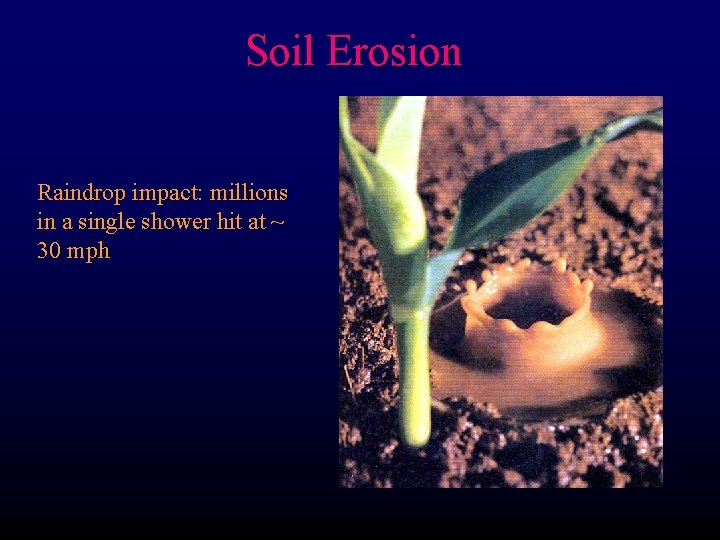 Soil Erosion

Raindrop impact: millions in a single shower hit at ~ 30 mph